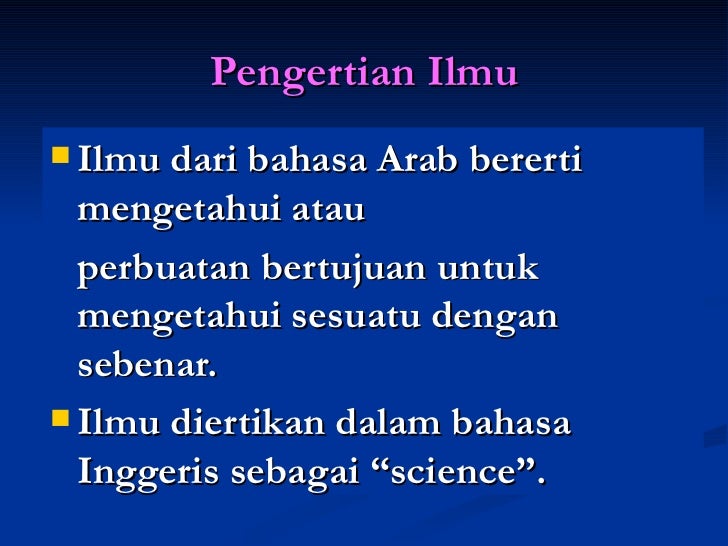 Pengertian Ilmu

Ilmu dari bahasa Arab bererti mengetahui atau

perbuatan bertujuan untuk mengetahui sesuatu dengan sebenar.

Ilmu diertikan dalam bahasa Inggeris sebagai “science”.